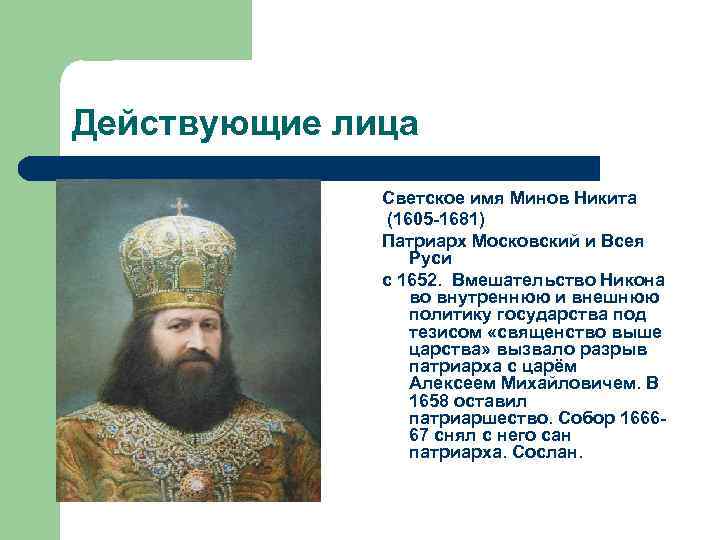 Действующие лица

Светское имя Минов Никита (1605-1681)

Патриарх Московский и Всея Руси

с 1652. Вмешательство Никона во внутреннюю и внешнюю политику государства под тезисом «священство выше царства» вызвало разрыв патриарха с царём Алексеем Михайловичем. В 1658 оставил патриаршество. Собор 1666-67 снял с него сан патриарха. Сослан.